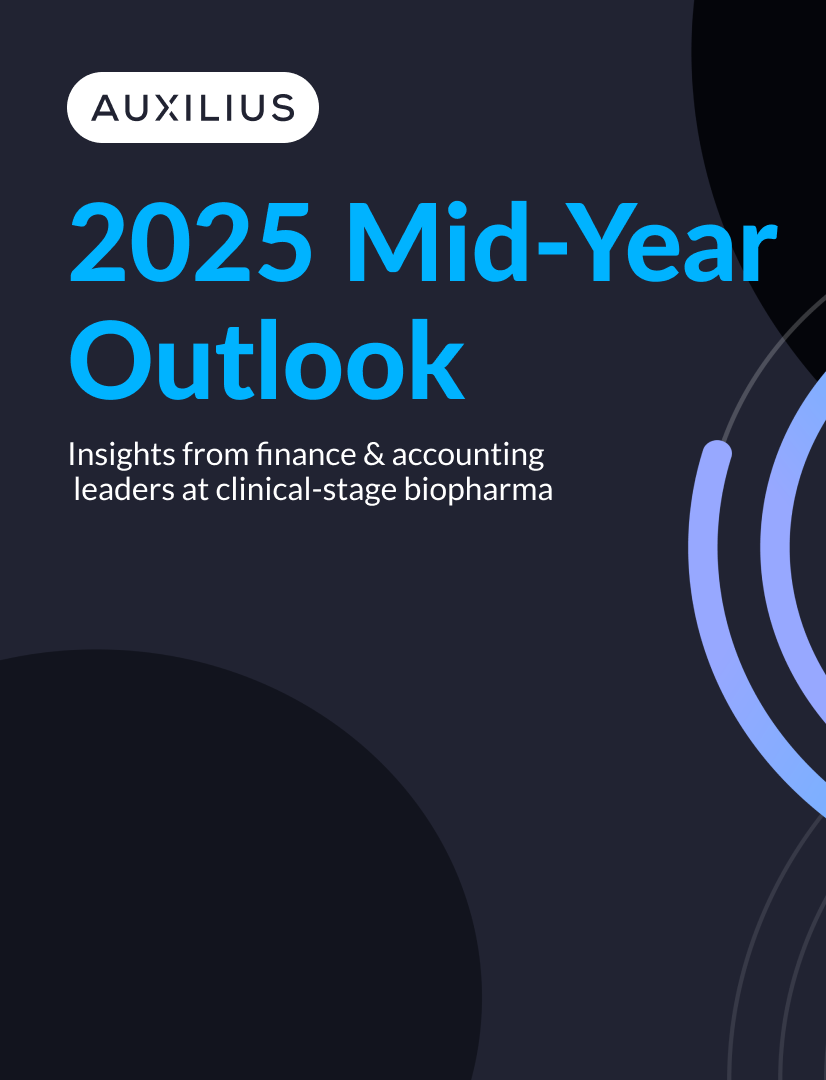 AUXILIUS

2025 Mid-Year Outlook

Insights from finance & accounting leaders at clinical-stage biopharma